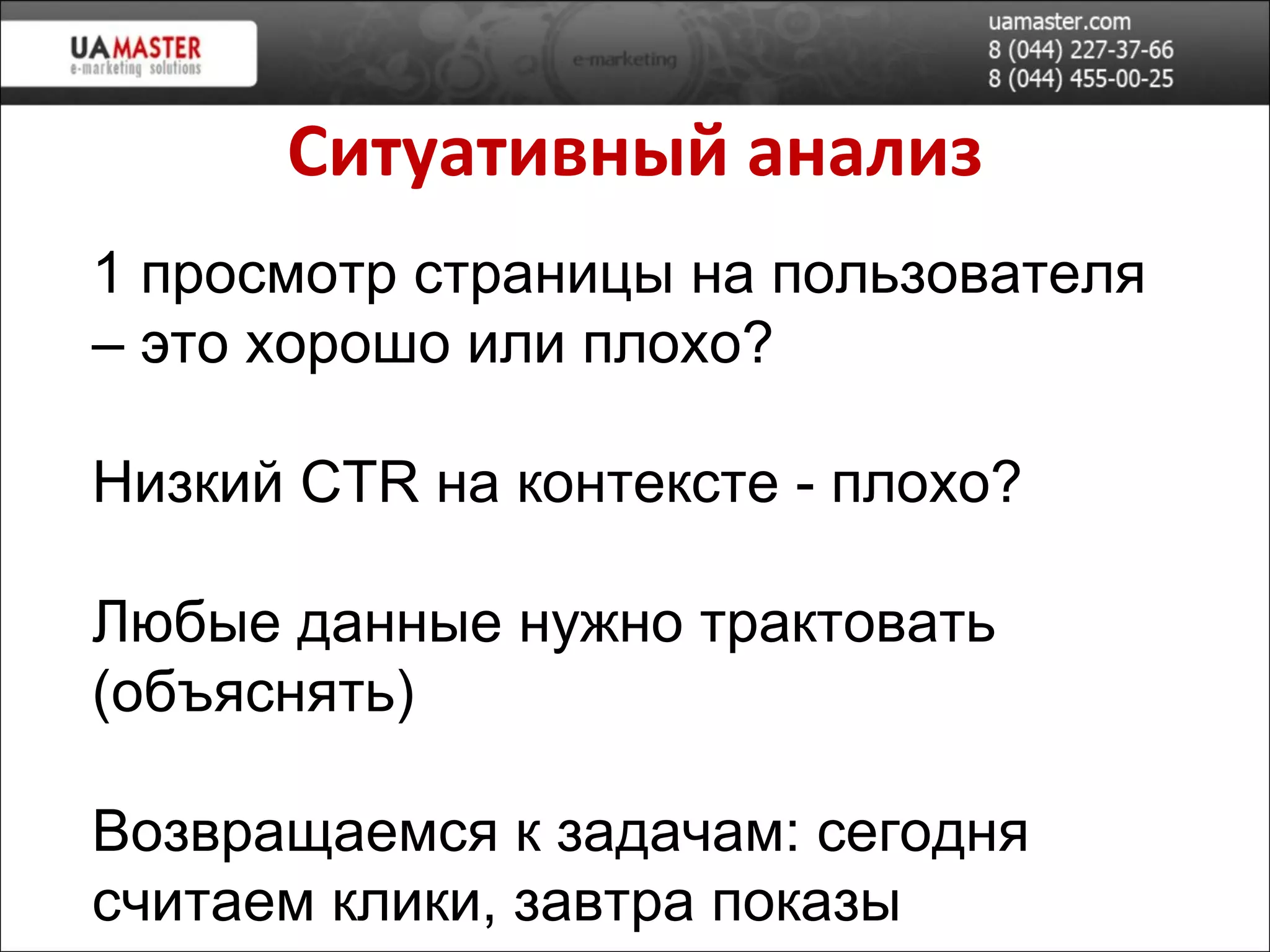 UAMASTER
e-marketing solutions

e-marketing

uamaster.com
8 (044) 227-37-66
8 (044) 455-00-25

Ситуативный анализ

1 просмотр страницы на пользователя – это хорошо или плохо?

Низкий CTR на контексте - плохо?

Любые данные нужно трактовать (объяснять)

Возвращаемся к задачам: сегодня считаем клики, завтра показы